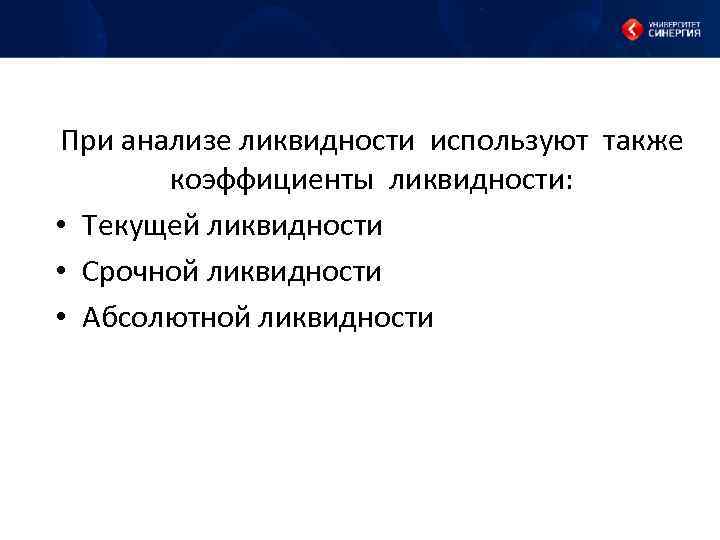 УНИВЕРСИТЕТ СИНЕРГИЯ

При анализе ликвидности используют также коэффициенты ликвидности:

• Текущей ликвидности
• Срочной ликвидности
• Абсолютной ликвидности